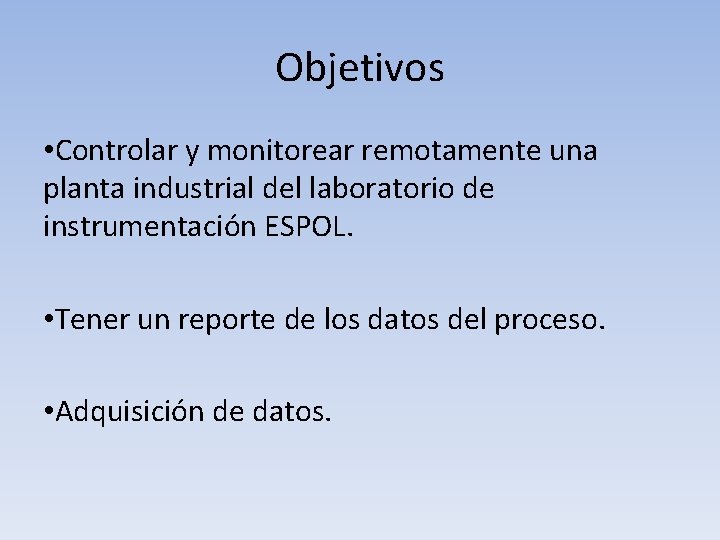 Objetivos

•Controlar y monitorear remotamente una planta industrial del laboratorio de instrumentación ESPOL.

•Tener un reporte de los datos del proceso.

•Adquisición de datos.